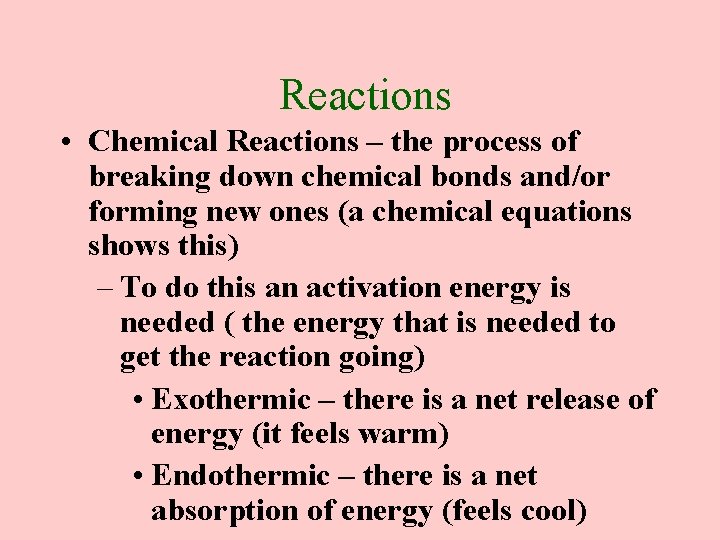 Reactions

• Chemical Reactions – the process of breaking down chemical bonds and/or forming new ones (a chemical equations shows this)

– To do this an activation energy is needed ( the energy that is needed to get the reaction going)

• Exothermic – there is a net release of energy (it feels warm)

• Endothermic – there is a net absorption of energy (feels cool)